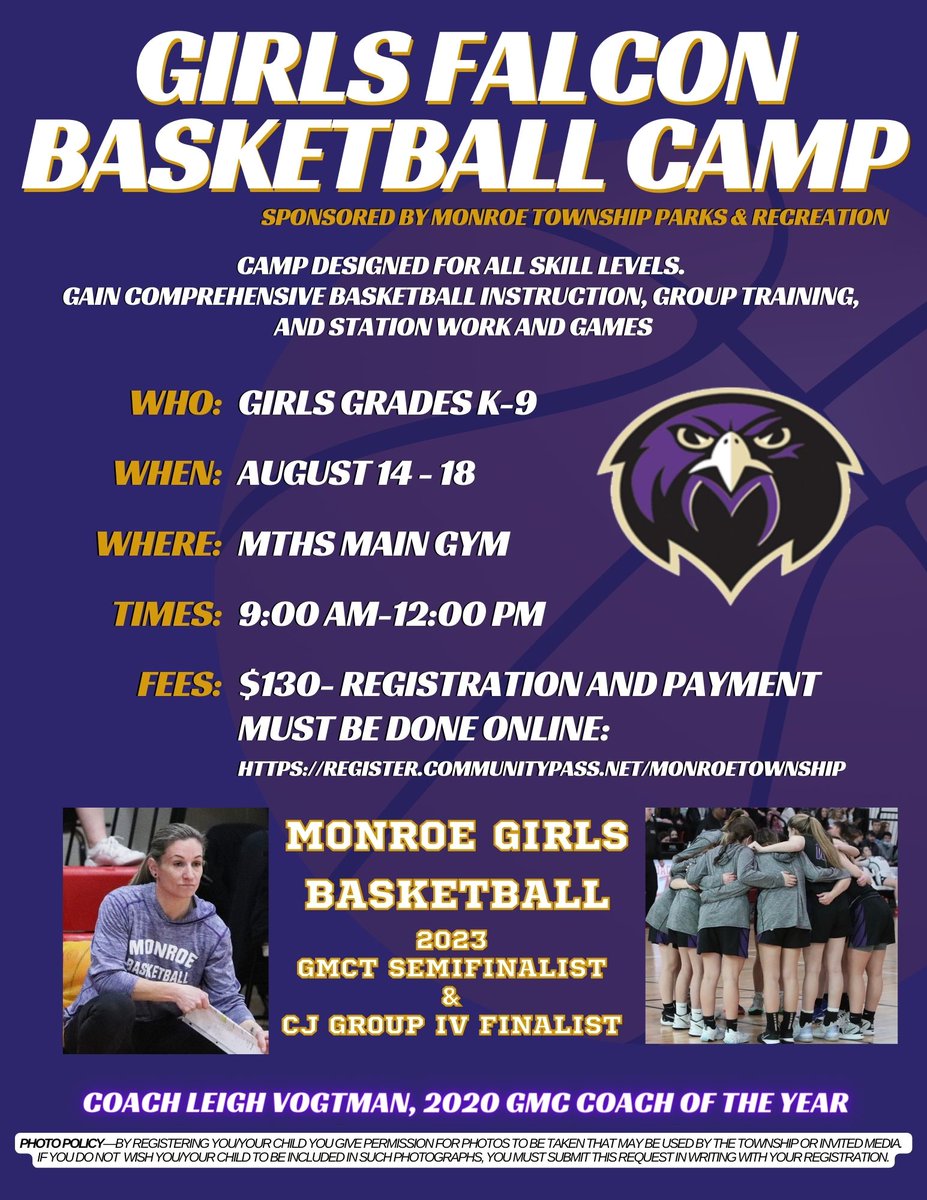 GIRLS FALCON BASKETBALL CAMP

SPONSORED BY MONROE TOWNSHIP PARKS & RECREATION

CAMP DESIGNED FOR ALL SKILL LEVELS.
GAIN COMPREHENSIVE BASKETBALL INSTRUCTION, GROUP TRAINING, AND STATION WORK AND GAMES

WHO: GIRLS GRADES K-9

WHEN: AUGUST 14 - 18

WHERE: MTHS MAIN GYM

TIMES: 9:00 AM-12:00 PM

FEES: $130- REGISTRATION AND PAYMENT MUST BE DONE ONLINE:
HTTPS://REGISTER.COMMUNITYPASS.NET/MONROETOWNSHIP

MONROE BASKETBALL

MONROE GIRLS BASKETBALL
2023
GMCT SEMIFINALIST
&
CJ GROUP IV FINALIST

COACH LEIGH VOGTMAN, 2020 GMC COACH OF THE YEAR

PHOTO POLICY—BY REGISTERING YOU/YOUR CHILD YOU GIVE PERMISSION FOR PHOTOS TO BE TAKEN THAT MAY BE USED BY THE TOWNSHIP OR INVITED MEDIA. IF YOU DO NOT WISH YOU/YOUR CHILD TO BE INCLUDED IN SUCH PHOTOGRAPHS, YOU MUST SUBMIT THIS REQUEST IN WRITING WITH YOUR REGISTRATION.